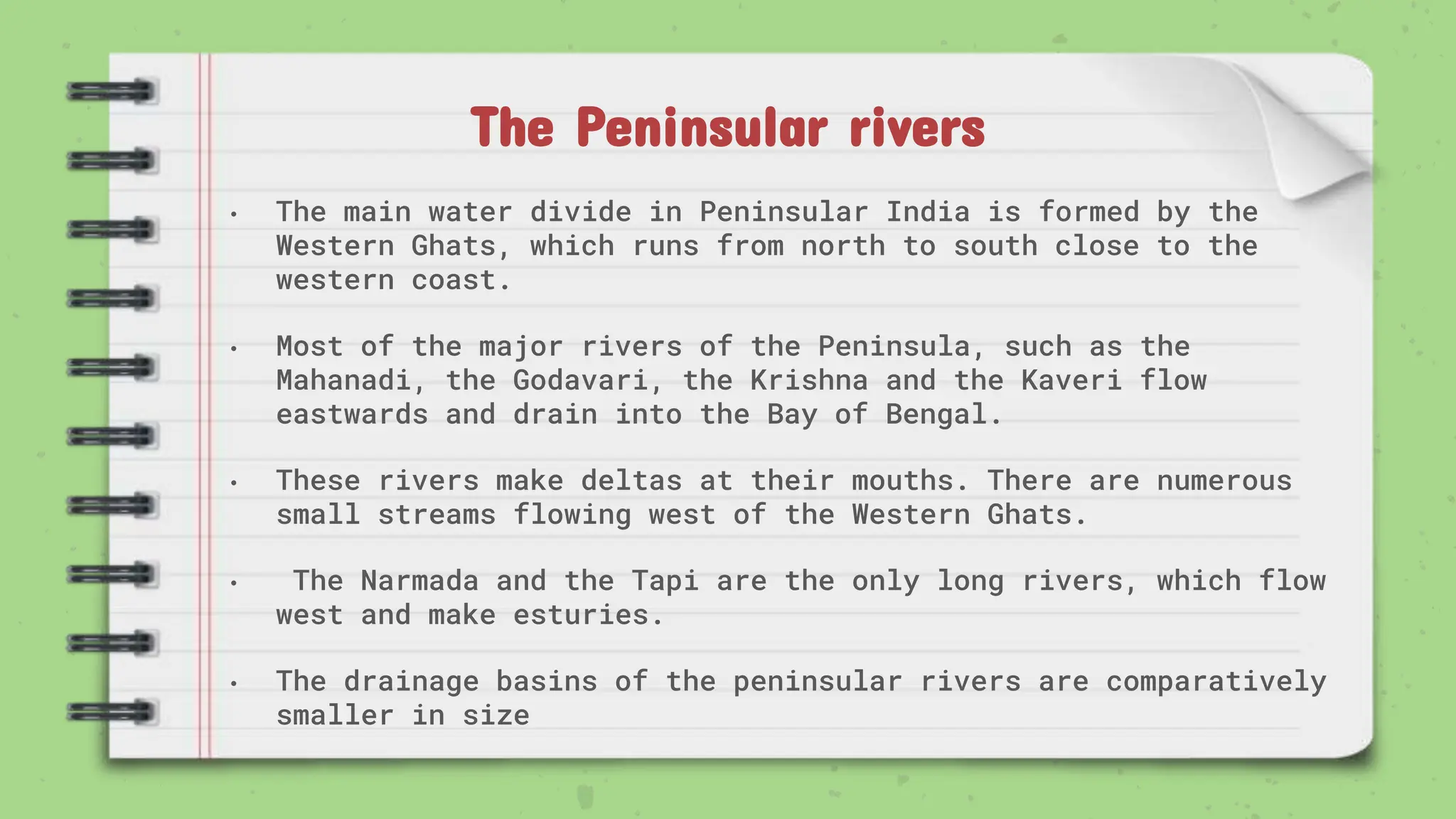 The Peninsular rivers

• The main water divide in Peninsular India is formed by the Western Ghats, which runs from north to south close to the western coast.

• Most of the major rivers of the Peninsula, such as the Mahanadi, the Godavari, the Krishna and the Kaveri flow eastwards and drain into the Bay of Bengal.

• These rivers make deltas at their mouths. There are numerous small streams flowing west of the Western Ghats.

• The Narmada and the Tapi are the only long rivers, which flow west and make esturies.

• The drainage basins of the peninsular rivers are comparatively smaller in size